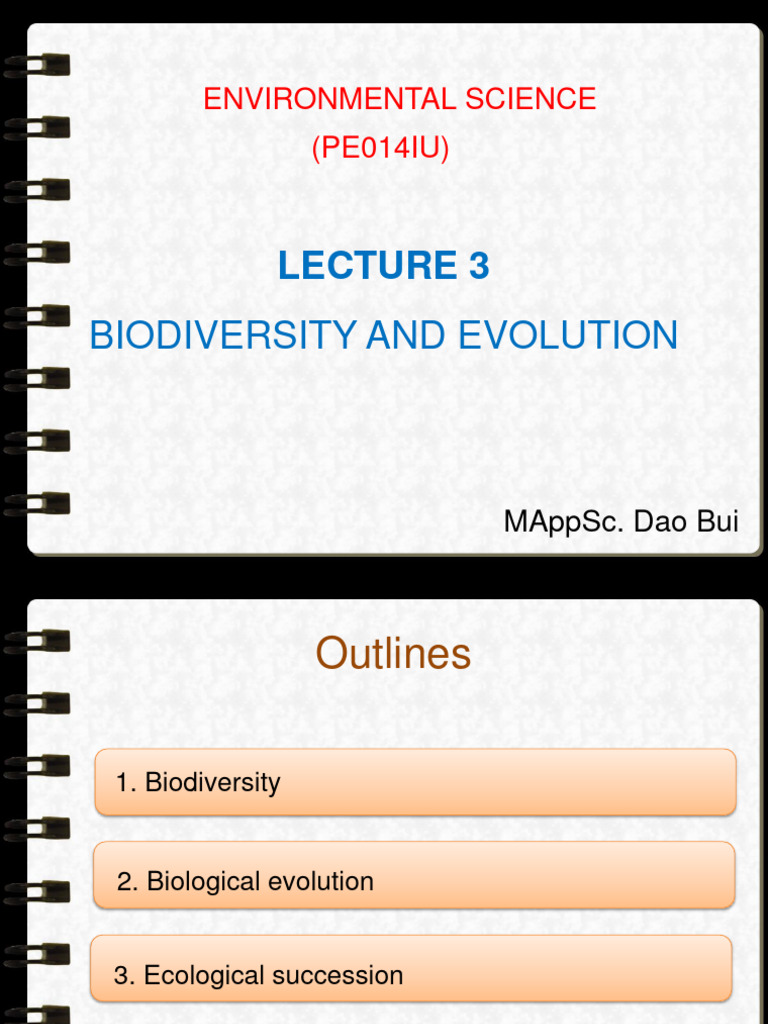 ENVIRONMENTAL SCIENCE
(PE014IU)

LECTURE 3

BIODIVERSITY AND EVOLUTION

MAppSc. Dao Bui

Outlines

1. Biodiversity

2. Biological evolution

3. Ecological succession